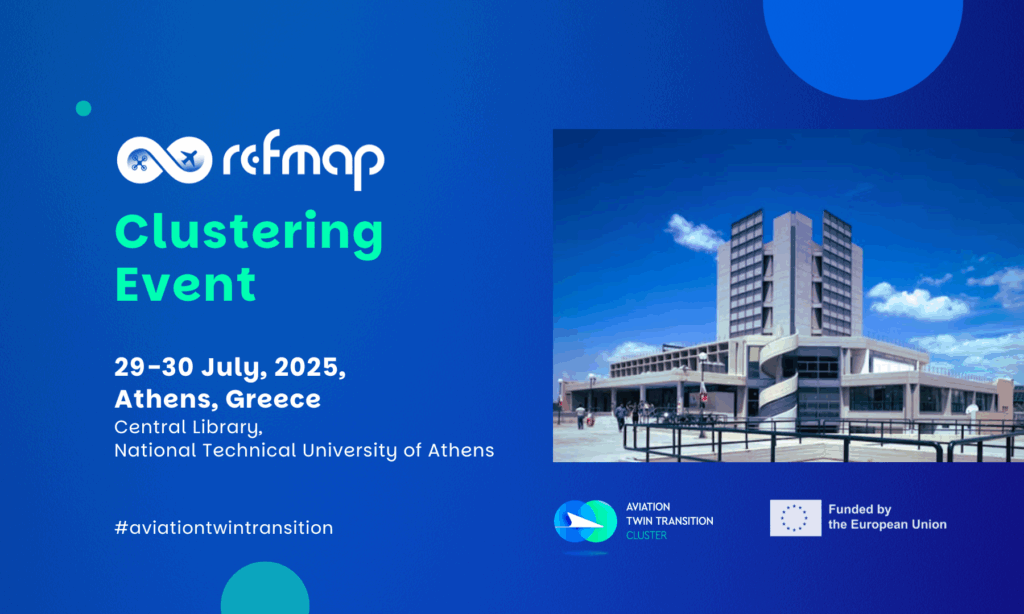 refmap

Clustering Event

29-30 July, 2025,
Athens, Greece
Central Library,
National Technical University of Athens

#aviationtwintransition

AVIATION
TWIN TRANSITION
CLUSTER

Funded by
the European Union